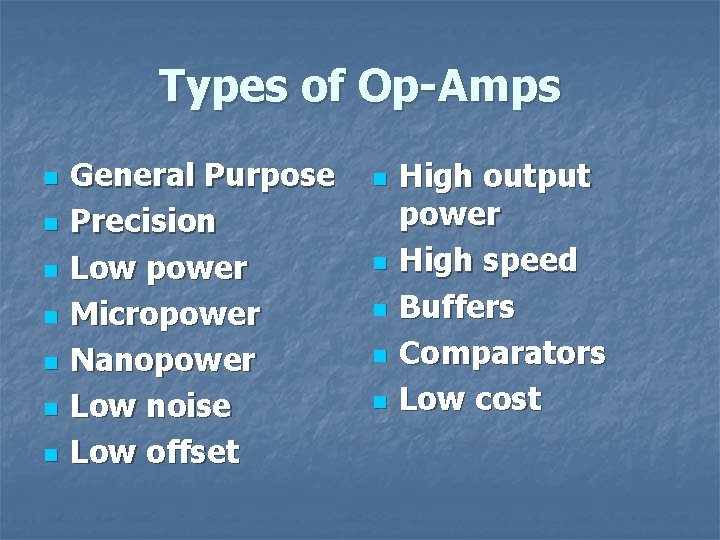 Types of Op-Amps

- General Purpose
- Precision
- Low power
- Micropower
- Nanopower
- Low noise
- Low offset

- High output power
- High speed
- Buffers
- Comparators
- Low cost